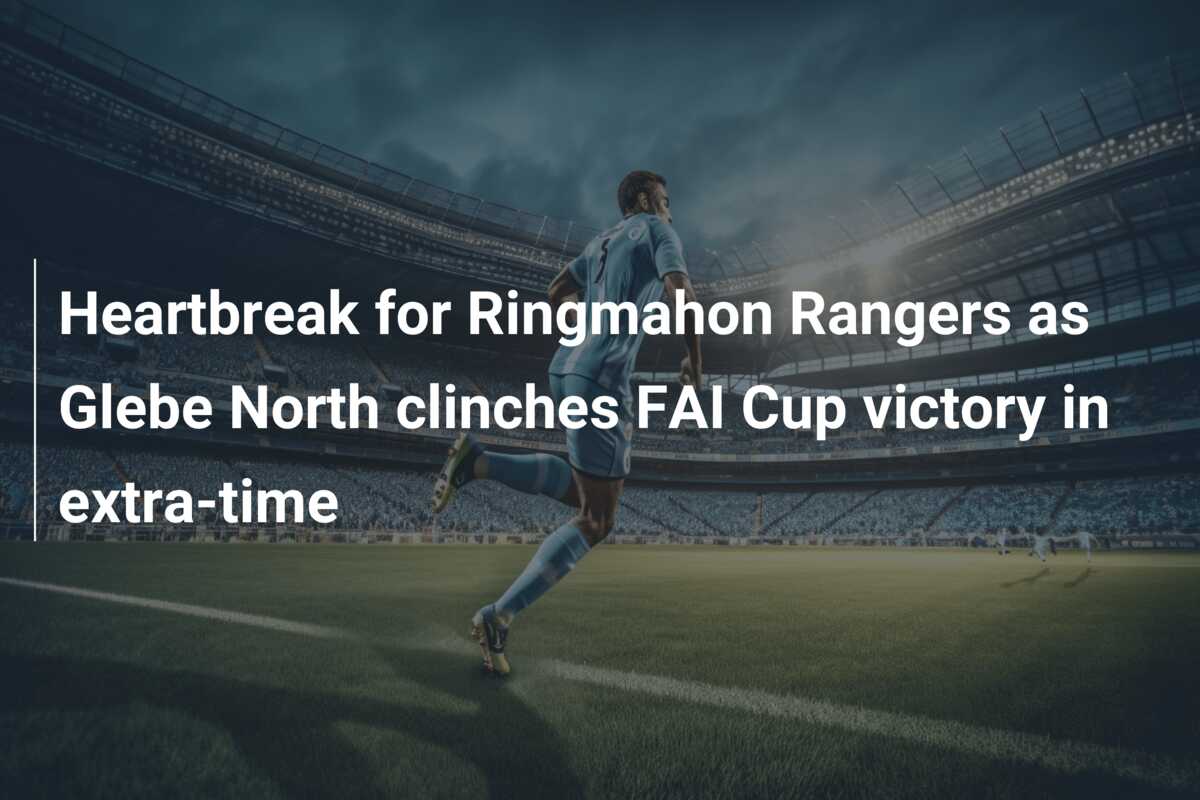 Heartbreak for Ringmahon Rangers as Glebe North clinches FAI Cup victory in extra-time